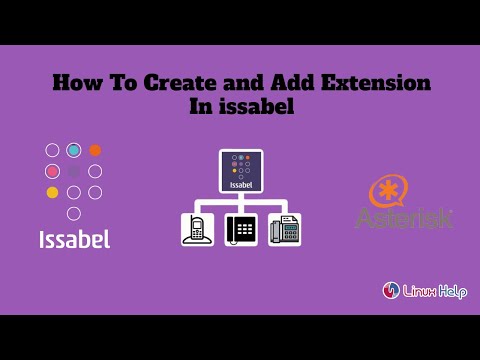 How To Create and Add Extension
In issabel

Issabel

Issabel

Asterisk

Linux Help